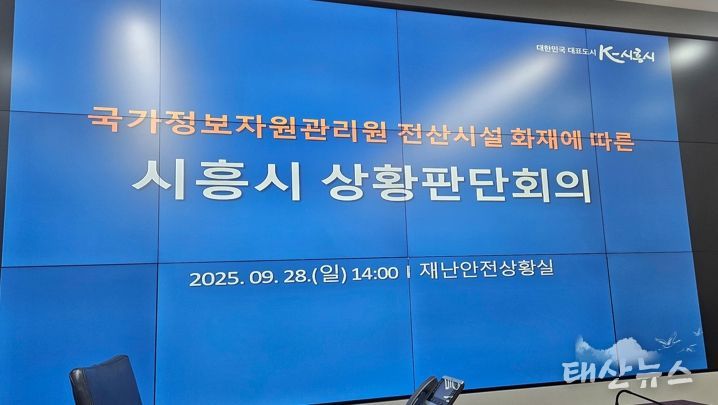 대한민국 대표도시 K-시흥시

국가정보자원관리원 전산시설 화재에 따른

시흥시 상황판단회의

2025. 09. 28.(일) 14:00 | 재난안전상황실

태산뉴스